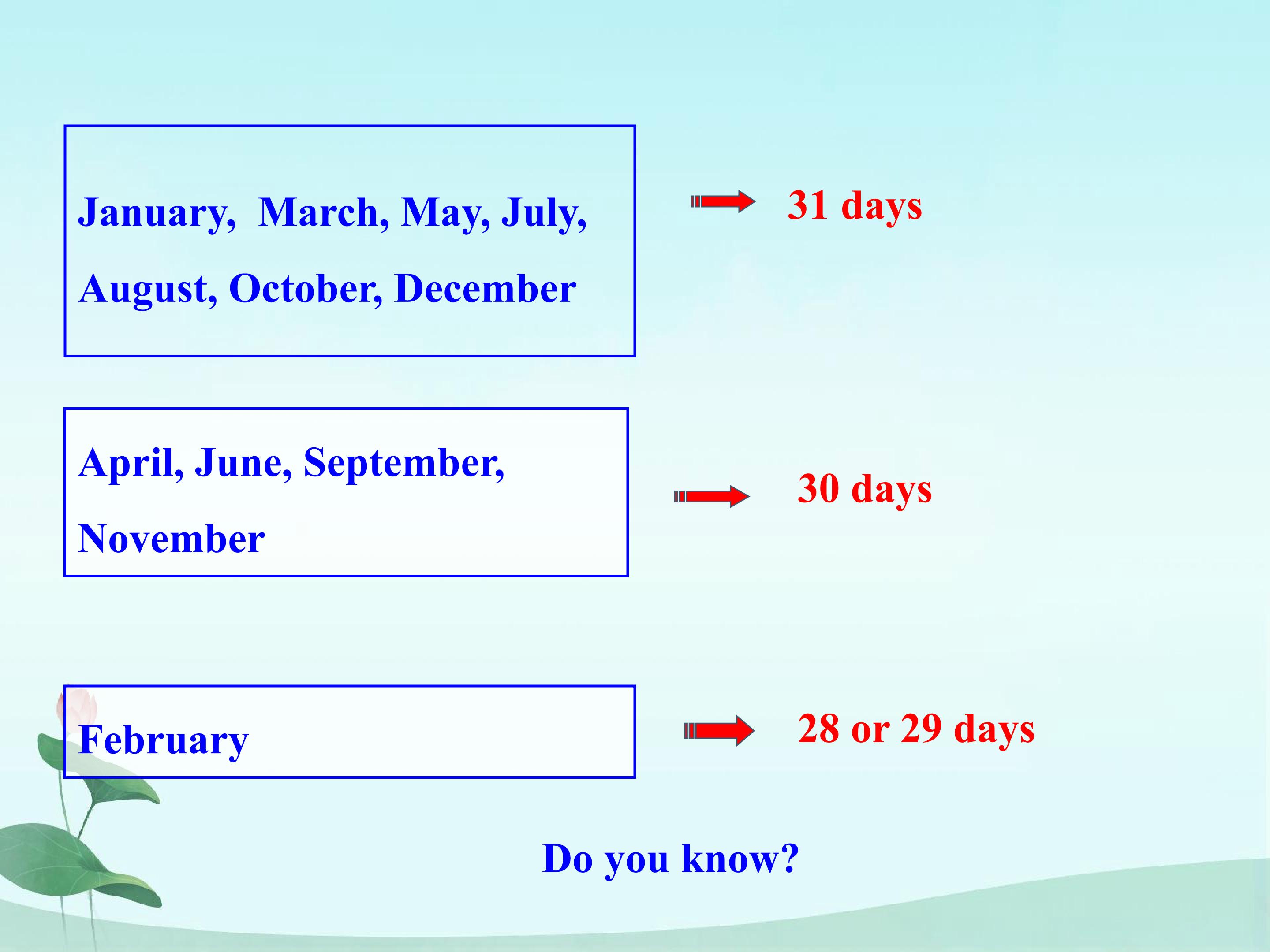 January, March, May, July, August, October, December

31 days

April, June, September, November

30 days

February

28 or 29 days

Do you know?